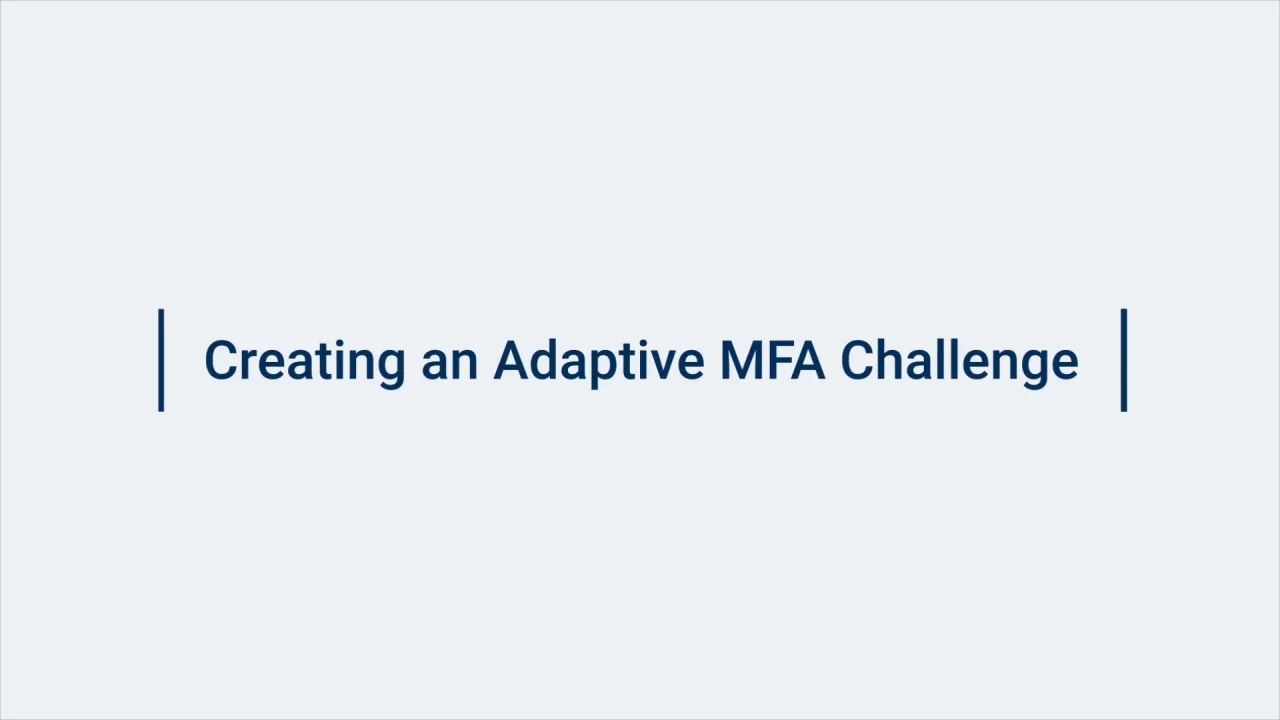 Creating an Adaptive MFA Challenge